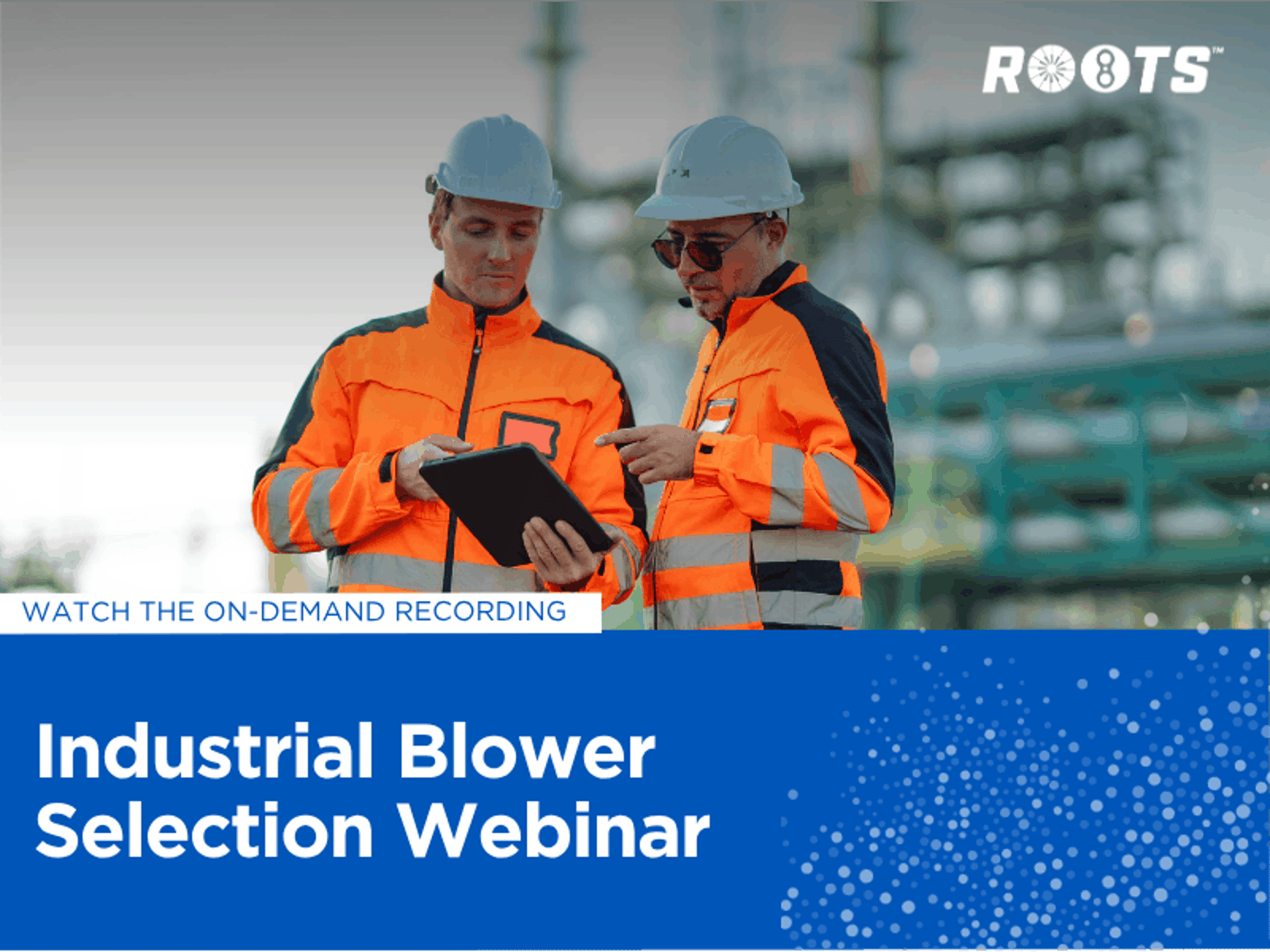 ROOTS™

WATCH THE ON-DEMAND RECORDING

Industrial Blower Selection Webinar